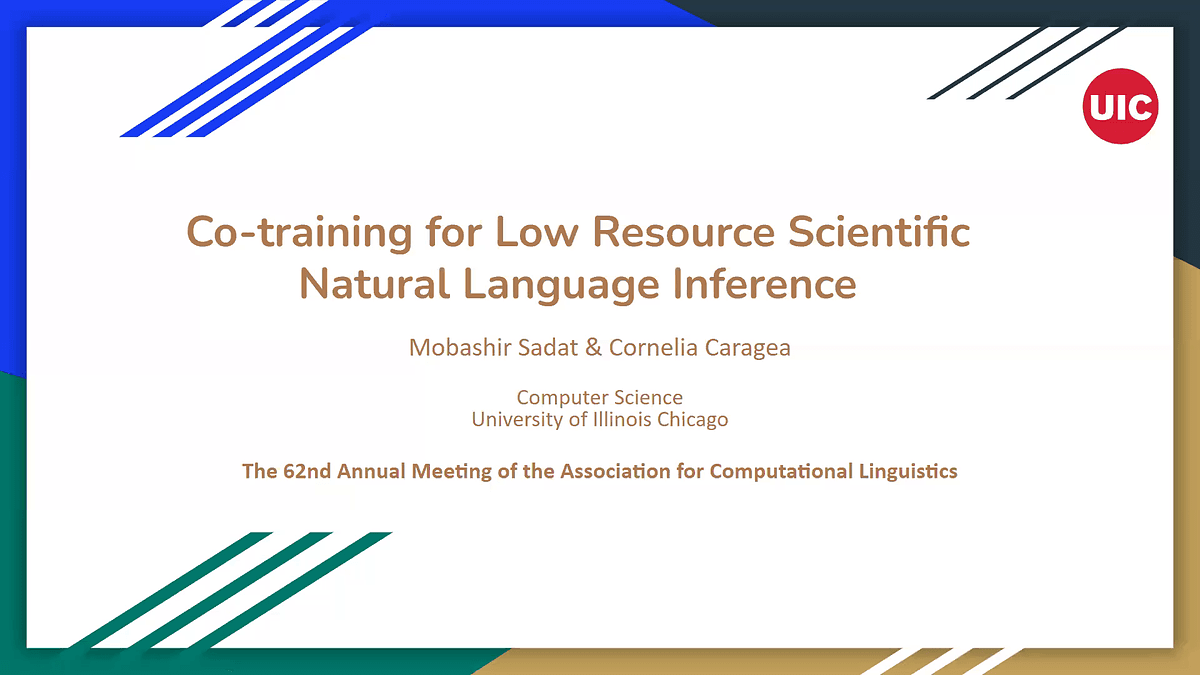 UIC

Co-training for Low Resource Scientific Natural Language Inference

Mobashir Sadat & Cornelia Caragea

Computer Science
University of Illinois Chicago

The 62nd Annual Meeting of the Association for Computational Linguistics